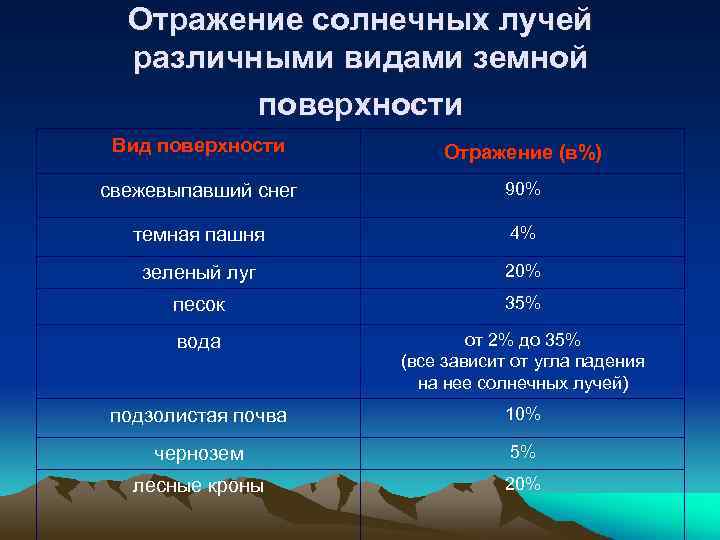 Отражение солнечных лучей различными видами земной поверхности

| Вид поверхности | Отражение (в%) |
|---|---|
| свежевыпавший снег | 90% |
| темная пашня | 4% |
| зеленый луг | 20% |
| песок | 35% |
| вода | от 2% до 35% (все зависит от угла падения на нее солнечных лучей) |
| подзолистая почва | 10% |
| чернозем | 5% |
| лесные кроны | 20% |